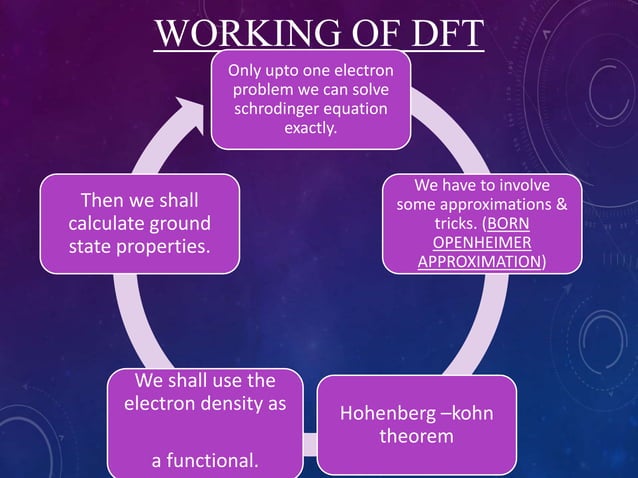 WORKING OF DFT

Only upto one electron problem we can solve schrodinger equation exactly.

We have to involve some approximations & tricks. (BORN OPENHEIMER APPROXIMATION)

Hohenberg –kohn theorem

We shall use the electron density as

a functional.

Then we shall calculate ground state properties.